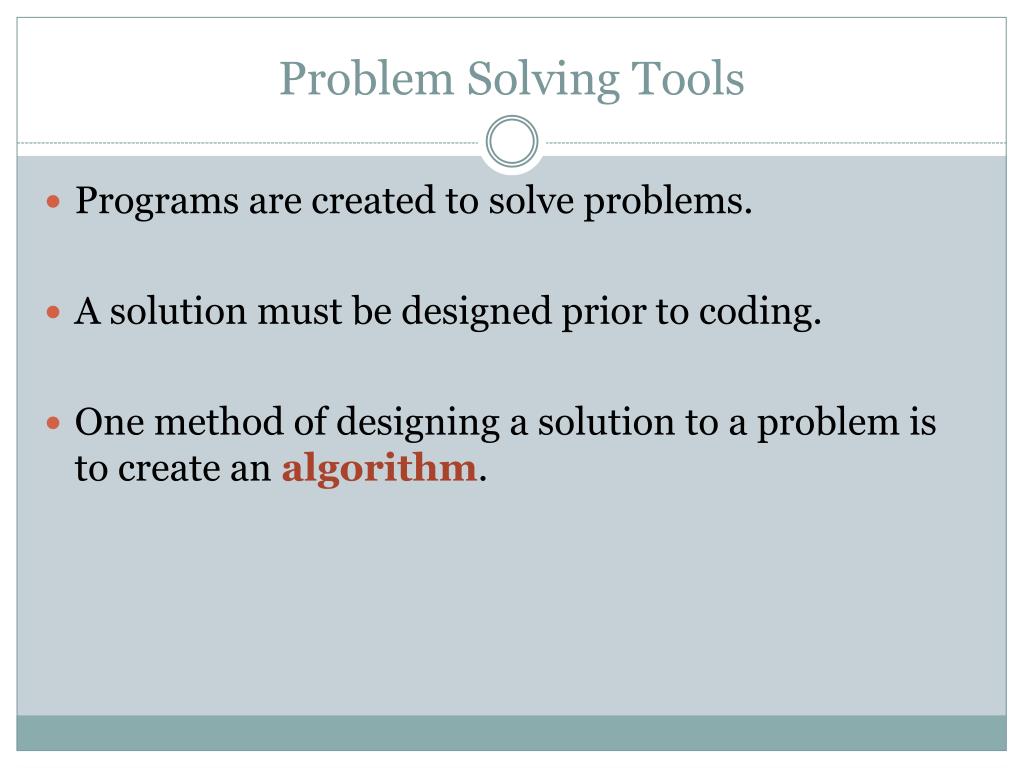 Problem Solving Tools

- Programs are created to solve problems.

- A solution must be designed prior to coding.

- One method of designing a solution to a problem is to create an algorithm.